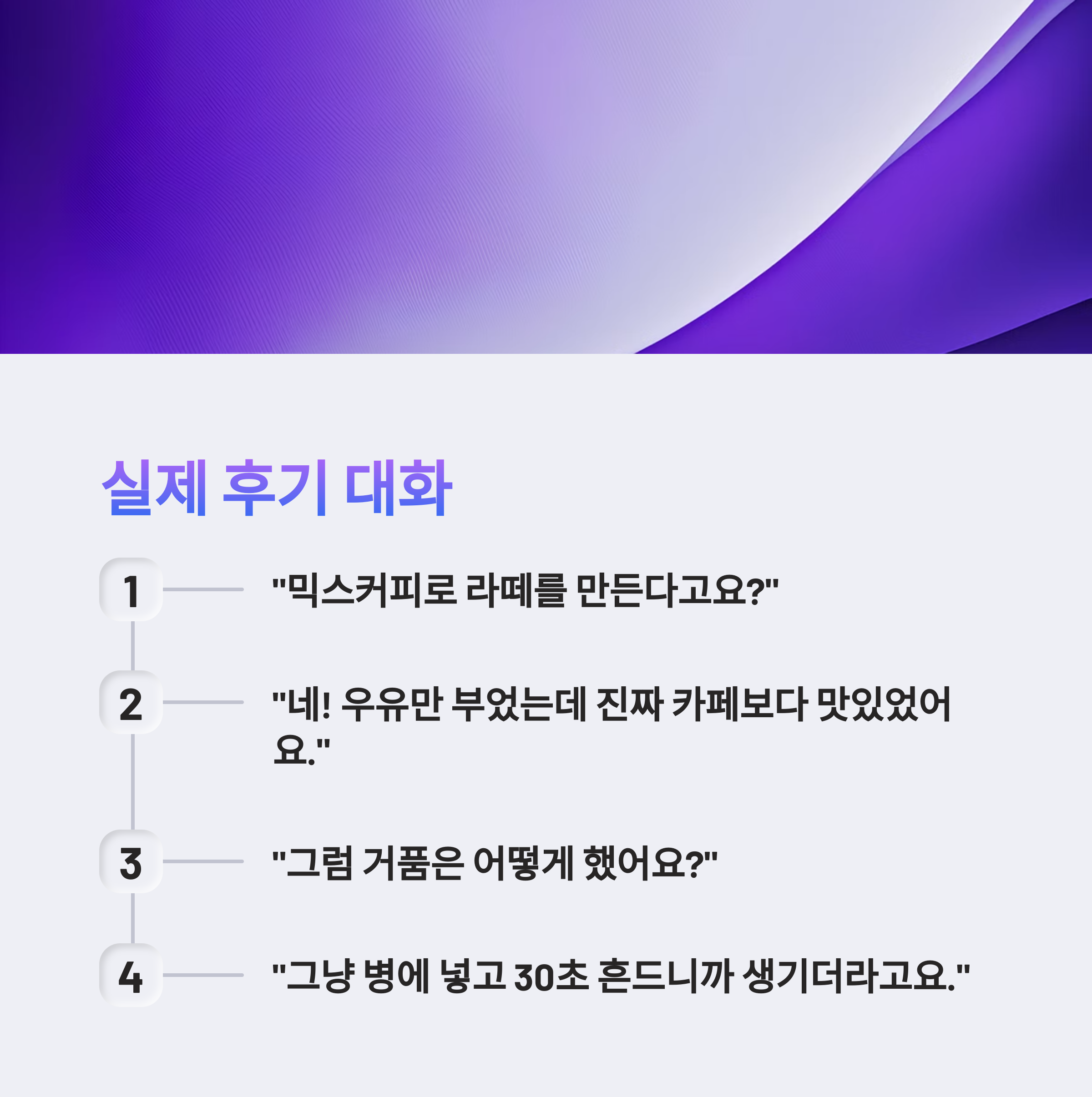 실제 후기 대화

1 "믹스커피로 라떼를 만든다고요?"

2 "네! 우유만 부었는데 진짜 카페보다 맛있었어요."

3 "그럼 거품은 어떻게 했어요?"

4 "그냥 병에 넣고 30초 흔드니까 생기더라고요."